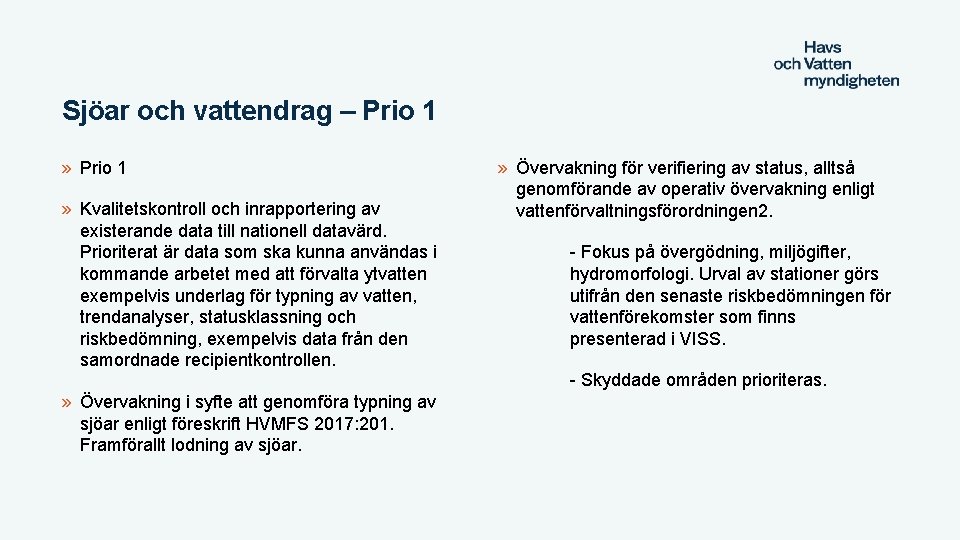 Havs och Vatten myndigheten

Sjöar och vattendrag – Prio 1

» Prio 1

» Kvalitetskontroll och inrapportering av existerande data till nationell datavärd. Prioriterat är data som ska kunna användas i kommande arbetet med att förvalta ytvatten exempelvis underlag för typning av vatten, trendanalyser, statusklassning och riskbedömning, exempelvis data från den samordnade recipientkontrollen.

» Övervakning i syfte att genomföra typning av sjöar enligt föreskrift HVMFS 2017:201. Framförallt lodning av sjöar.

» Övervakning för verifiering av status, alltså genomförande av operativ övervakning enligt vattenförvaltningsförordningen2.

- Fokus på övergödning, miljögifter, hydromorfologi. Urval av stationer görs utifrån den senaste riskbedömningen för vattenförekomster som finns presenterad i VISS.

- Skyddade områden prioriteras.